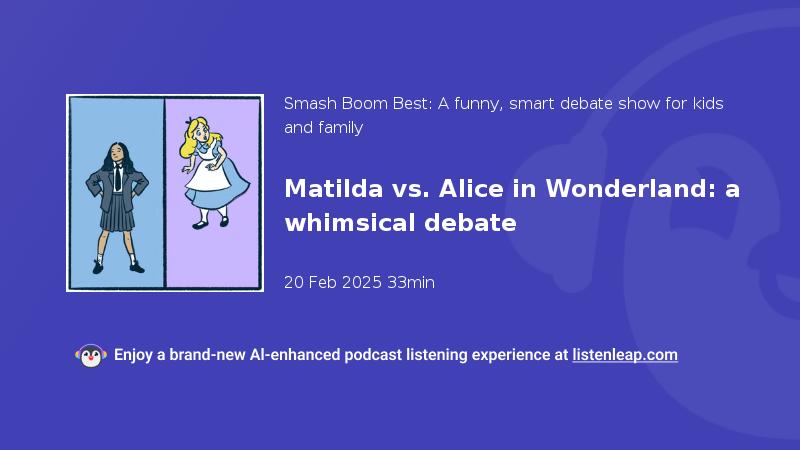 Smash Boom Best: A funny, smart debate show for kids and family

Matilda vs. Alice in Wonderland: a whimsical debate

20 Feb 2025 33min

Enjoy a brand-new AI-enhanced podcast listening experience at listenleap.com